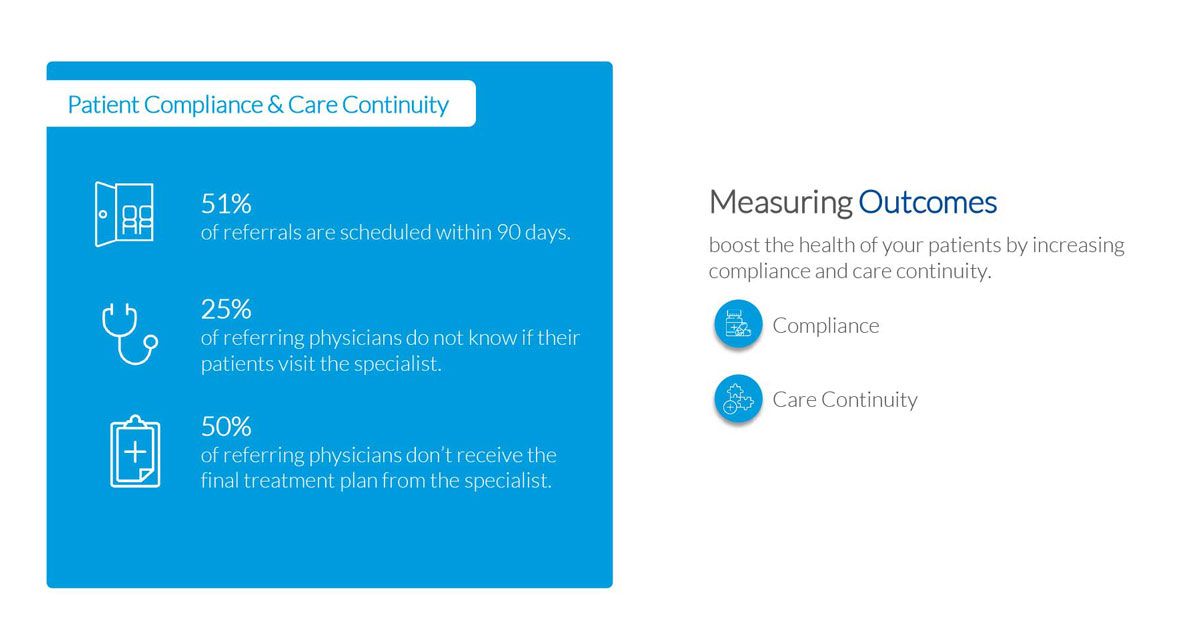 Patient Compliance & Care Continuity

51%
of referrals are scheduled within 90 days.

25%
of referring physicians do not know if their patients visit the specialist.

50%
of referring physicians don't receive the final treatment plan from the specialist.

Measuring Outcomes

boost the health of your patients by increasing compliance and care continuity.

Compliance

Care Continuity